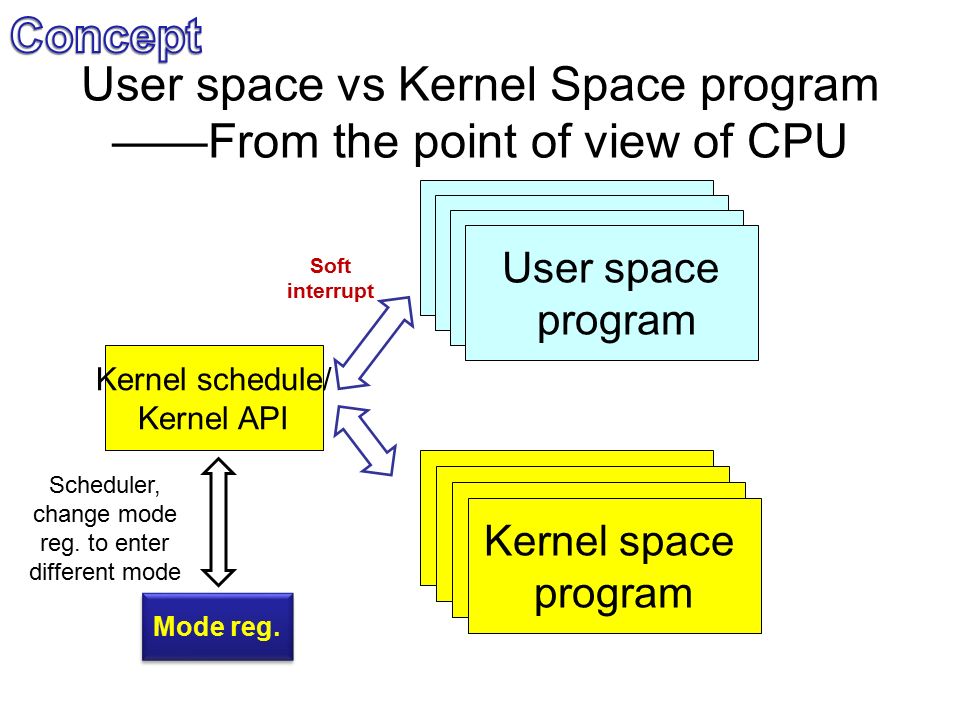 Concept

User space vs Kernel Space program
——From the point of view of CPU

Soft interrupt

User space program

Kernel schedule/ Kernel API

Scheduler, change mode reg. to enter different mode

Kernel space program

Mode reg.